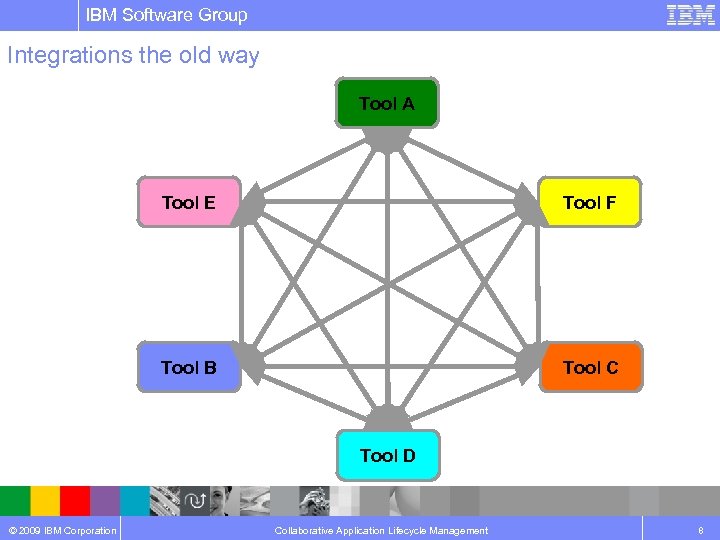 IBM Software Group

IBM

Integrations the old way

Tool A

Tool E

Tool F

Tool B

Tool C

Tool D

© 2009 IBM Corporation

Collaborative Application Lifecycle Management

8